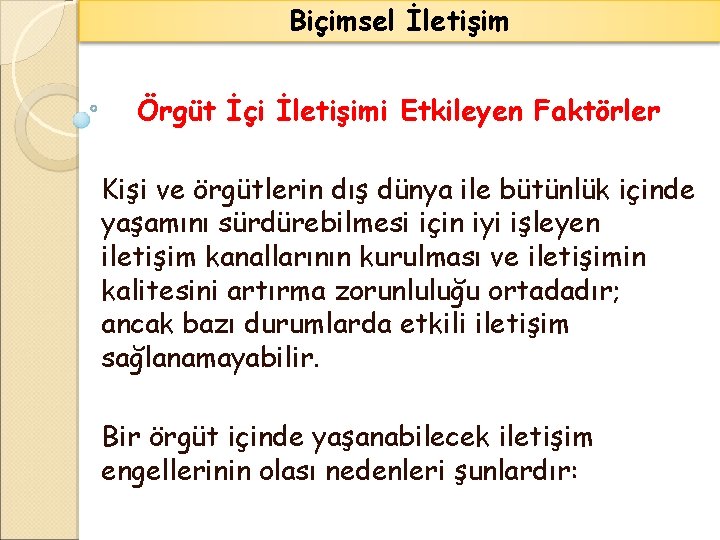 Biçimsel İletişim

Örgüt İçi İletişimi Etkileyen Faktörler

Kişi ve örgütlerin dış dünya ile bütünlük içinde yaşamını sürdürebilmesi için iyi işleyen iletişim kanallarının kurulması ve iletişimin kalitesini artırma zorunluluğu ortadadır; ancak bazı durumlarda etkili iletişim sağlanamayabilir.

Bir örgüt içinde yaşanabilecek iletişim engellerinin olası nedenleri şunlardır: